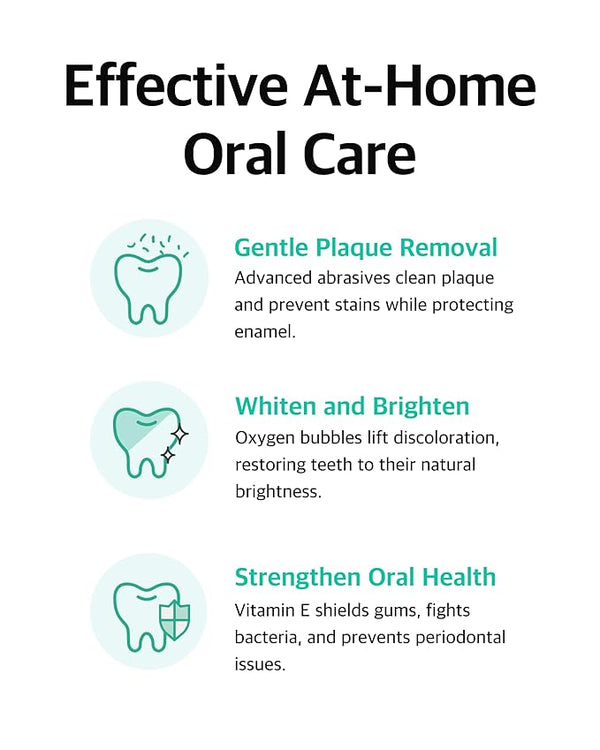 Effective At-Home Oral Care

Gentle Plaque Removal
Advanced abrasives clean plaque and prevent stains while protecting enamel.

Whiten and Brighten
Oxygen bubbles lift discoloration, restoring teeth to their natural brightness.

Strengthen Oral Health
Vitamin E shields gums, fights bacteria, and prevents periodontal issues.